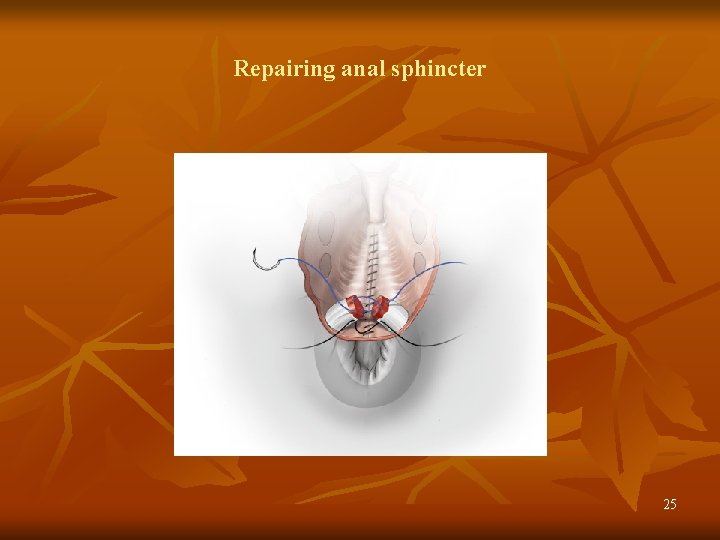 Repairing anal sphincter

25